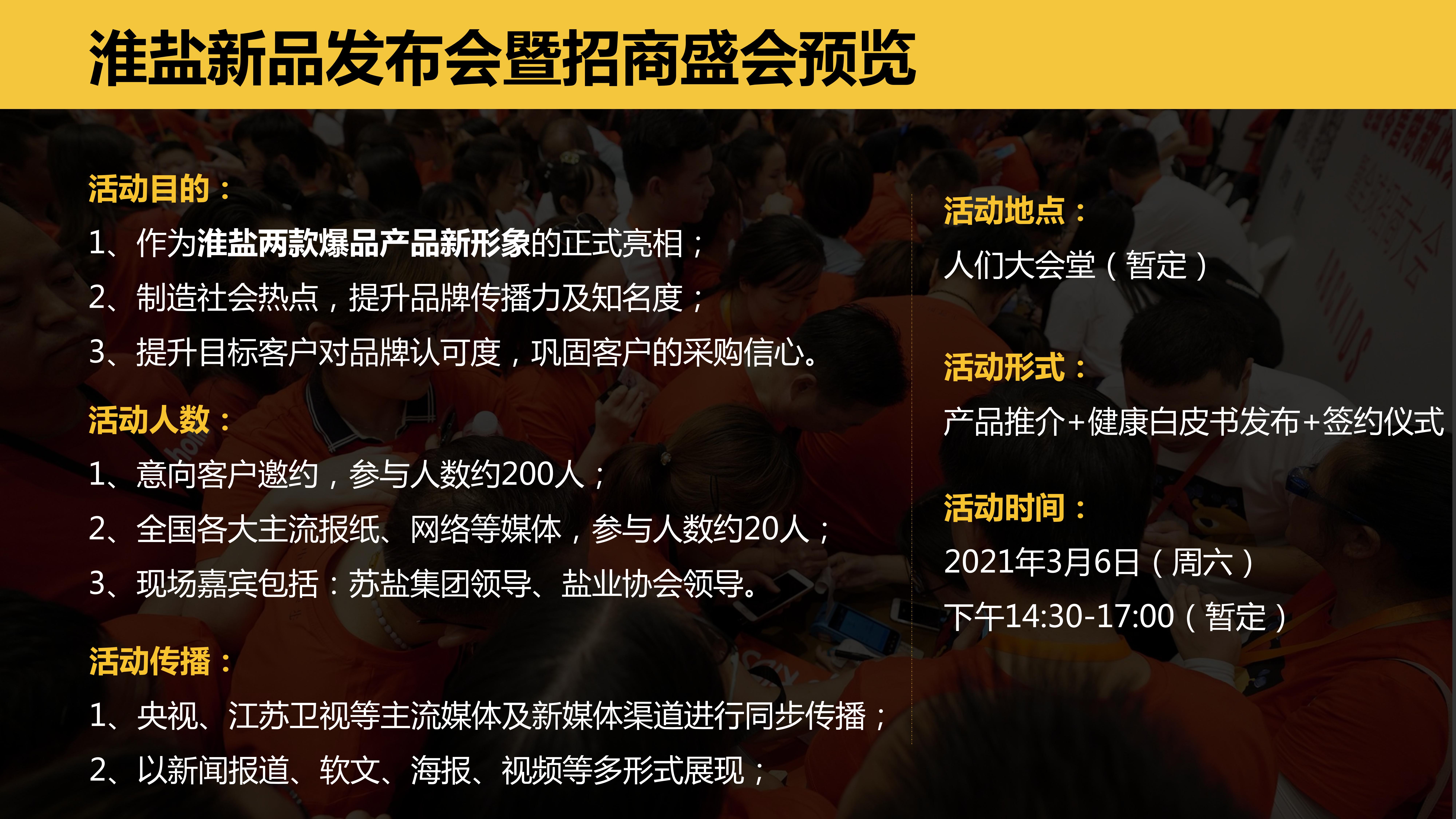 淮盐新品发布会暨招商盛会预览

活动目的：

1、作为淮盐两款爆品产品新形象的正式亮相；

2、制造社会热点，提升品牌传播力及知名度；

3、提升目标客户对品牌认可度，巩固客户的采购信心。

活动人数：

1、意向客户邀约，参与人数约200人；

2、全国各大主流报纸、网络等媒体，参与人数约20人；

3、现场嘉宾包括：苏盐集团领导、盐业协会领导。

活动传播：

1、央视、江苏卫视等主流媒体及新媒体渠道进行同步传播；

2、以新闻报道、软文、海报、视频等多形式展现；

活动地点：

人们大会堂（暂定）

活动形式：

产品推介+健康白皮书发布+签约仪式

活动时间：

2021年3月6日（周六）

下午14:30-17:00（暂定）